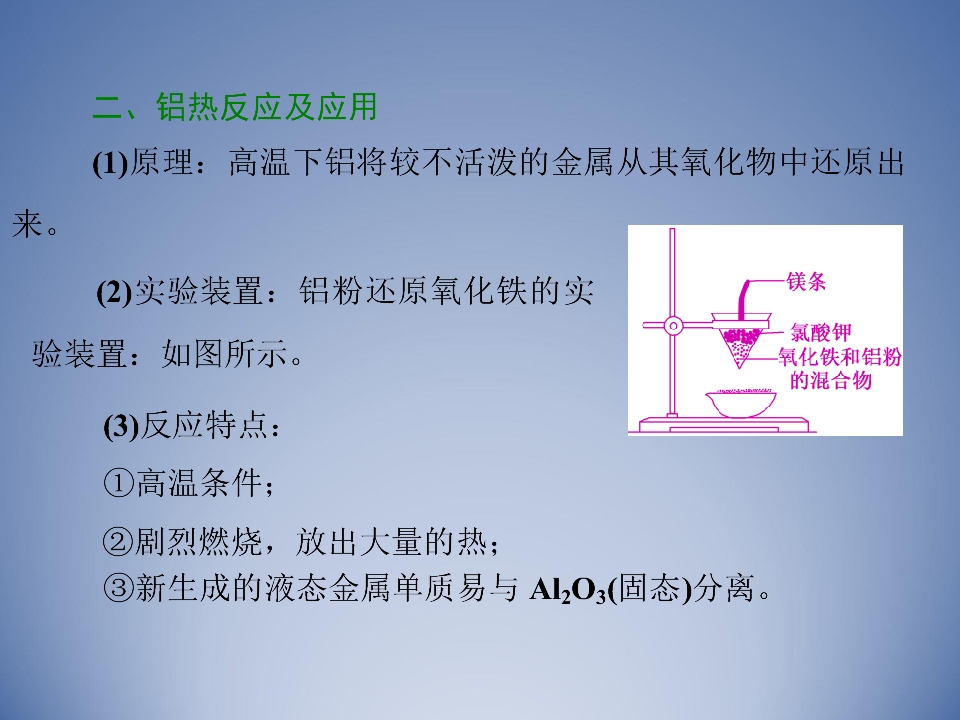 二、铝热反应及应用

(1)原理：高温下铝将较不活泼的金属从其氧化物中还原出来。

(2)实验装置：铝粉还原氧化铁的实验装置：如图所示。

镁条
氯酸钾
氧化铁和铝粉的混合物

(3)反应特点：

①高温条件；

②剧烈燃烧，放出大量的热；

③新生成的液态金属单质易与$Al_2O_3$(固态)分离。